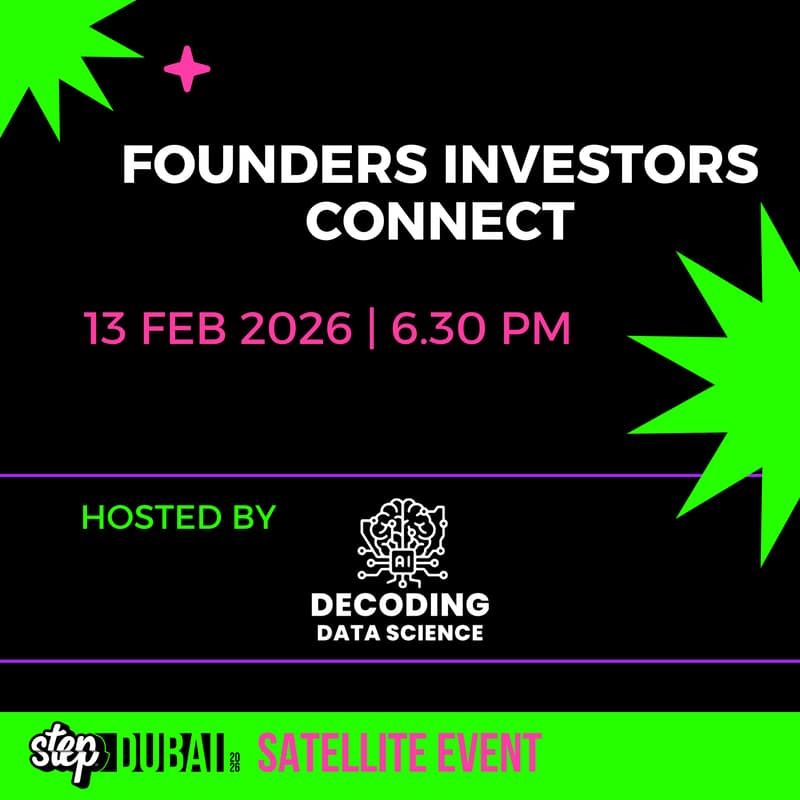 FOUNDERS INVESTORS CONNECT

13 FEB 2026 | 6.30 PM

HOSTED BY

AI

DECODING
DATA SCIENCE

step DUBAI 2026 SATELLITE EVENT